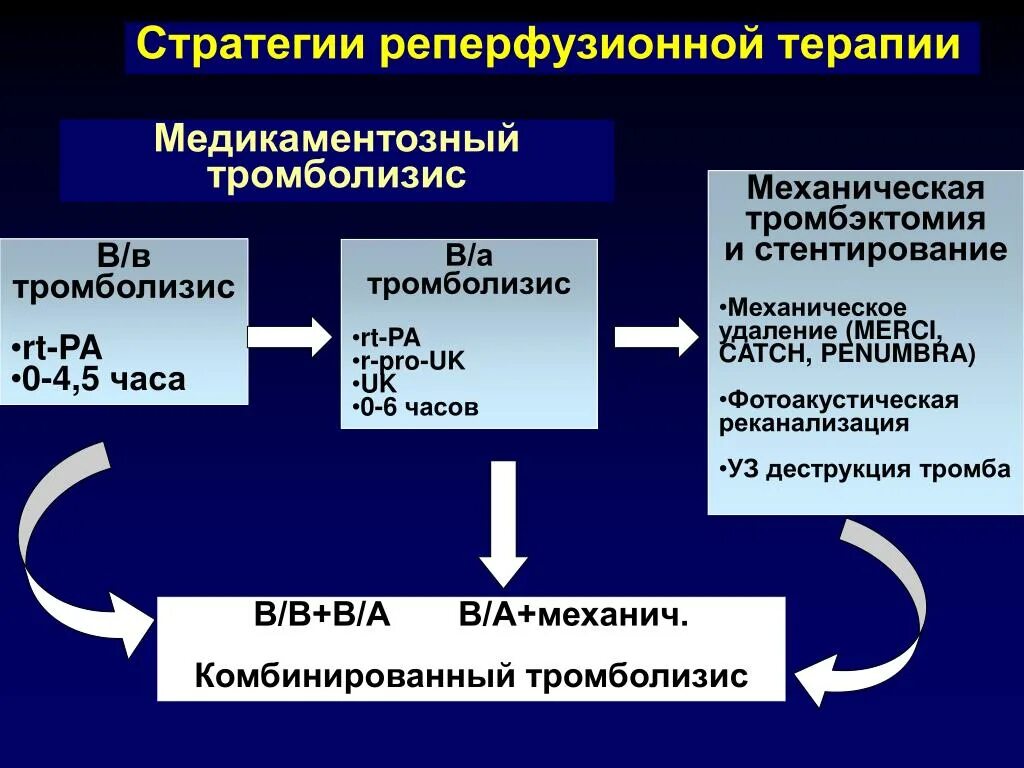 Стратегии реперфузионной терапии

Медикаментозный тромболизис

В/в тромболизис

•rt-PA
•0-4,5 часа

В/а тромболизис

•rt-PA
•r-pro-UK
•UK
•0-6 часов

Механическая тромбэктомия и стентирование

•Механическое удаление (MERCI, CATCH, PENUMBRA)

•Фотоакустическая реканализация

•УЗ деструкция тромба

В/В+В/А В/А+механич.

Комбинированный тромболизис